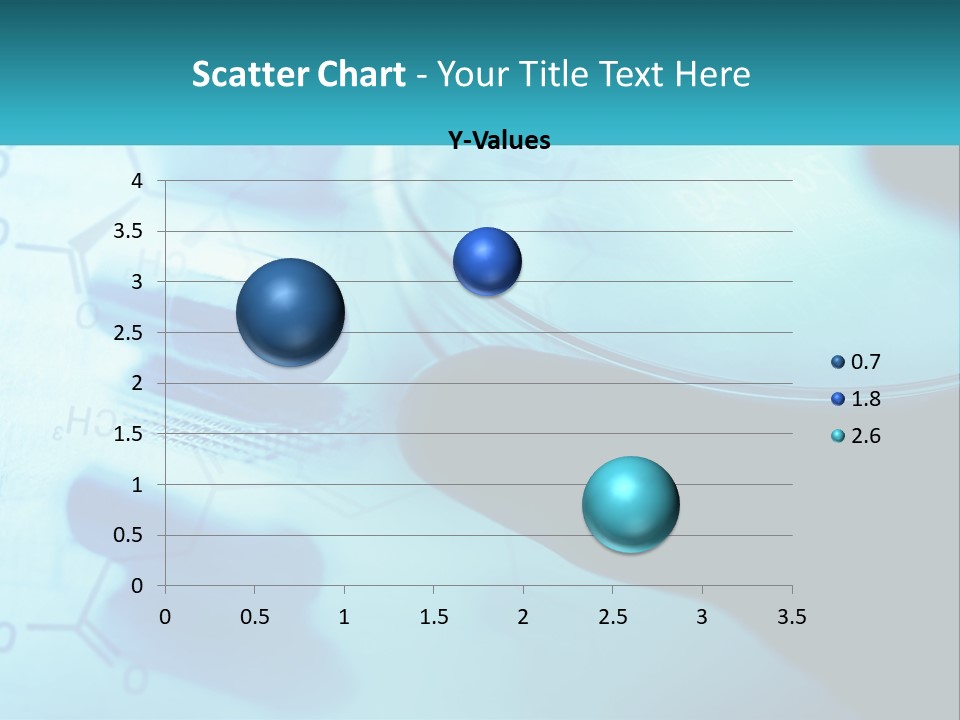 Scatter Chart - Your Title Text Here

Y-Values

4
3.5
3
2.5
2
1.5
1
0.5
0

0 0.5 1 1.5 2 2.5 3 3.5

0.7
1.8
2.6